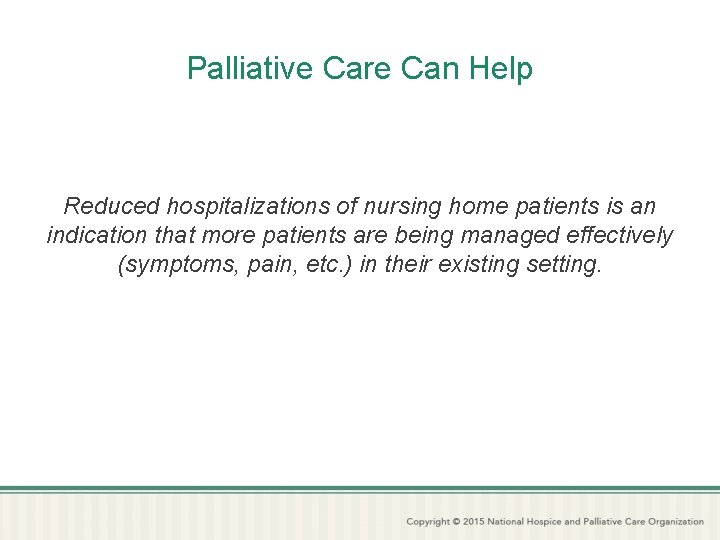 Palliative Care Can Help

Reduced hospitalizations of nursing home patients is an indication that more patients are being managed effectively (symptoms, pain, etc.) in their existing setting.

Copyright © 2015 National Hospice and Palliative Care Organization